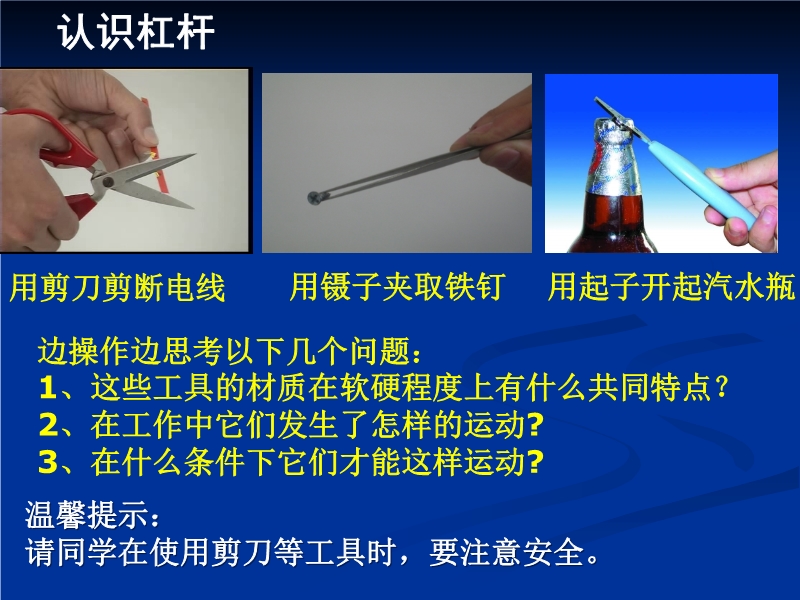 认识杠杆

用剪刀剪断电线

用镊子夹取铁钉

用起子开起汽水瓶

边操作边思考以下几个问题：
1、这些工具的材质在软硬程度上有什么共同特点？
2、在工作中它们发生了怎样的运动?
3、在什么条件下它们才能这样运动?

温馨提示：
请同学在使用剪刀等工具时，要注意安全。